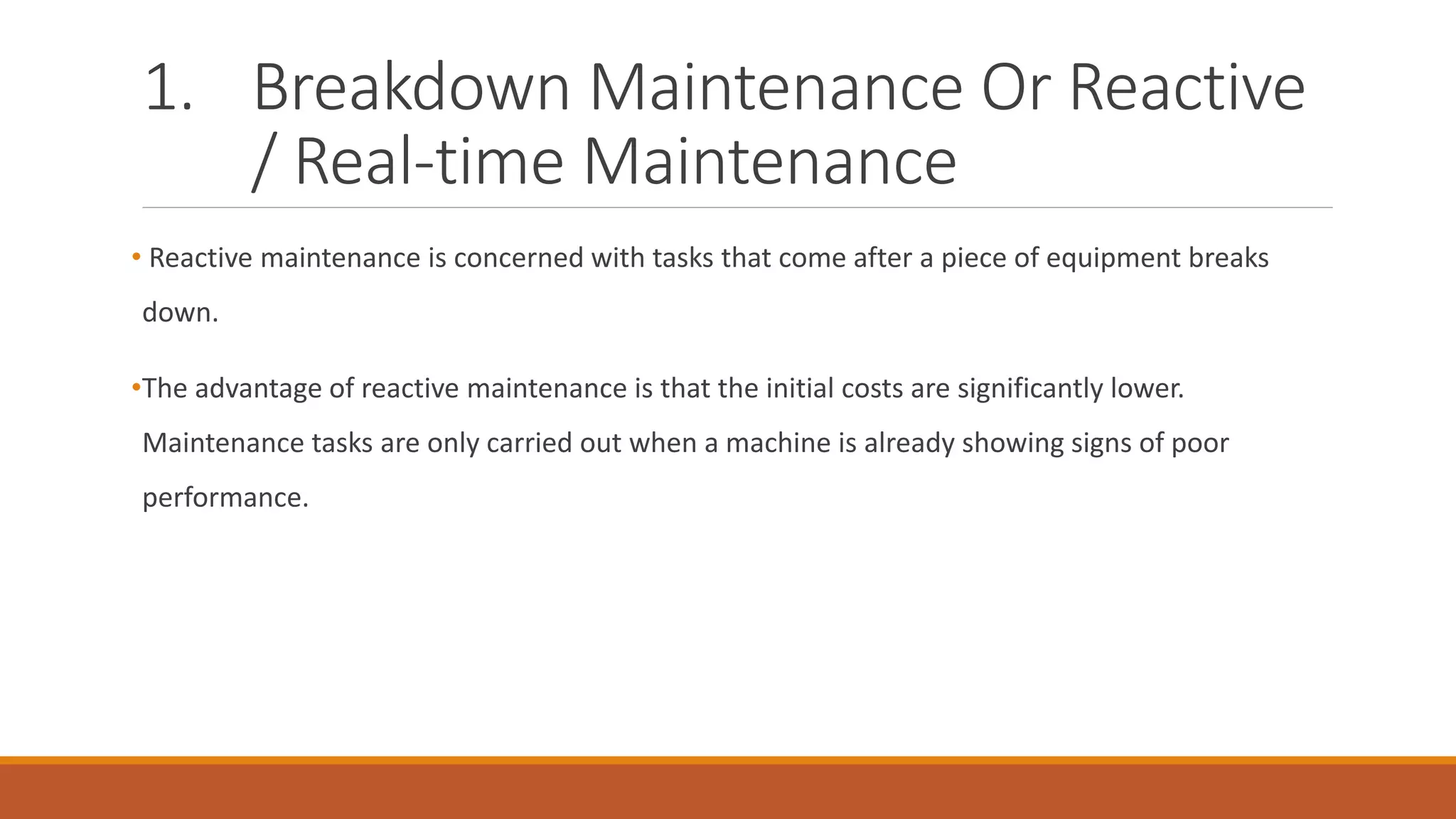 1. Breakdown Maintenance Or Reactive / Real-time Maintenance

• Reactive maintenance is concerned with tasks that come after a piece of equipment breaks down.

•The advantage of reactive maintenance is that the initial costs are significantly lower. Maintenance tasks are only carried out when a machine is already showing signs of poor performance.